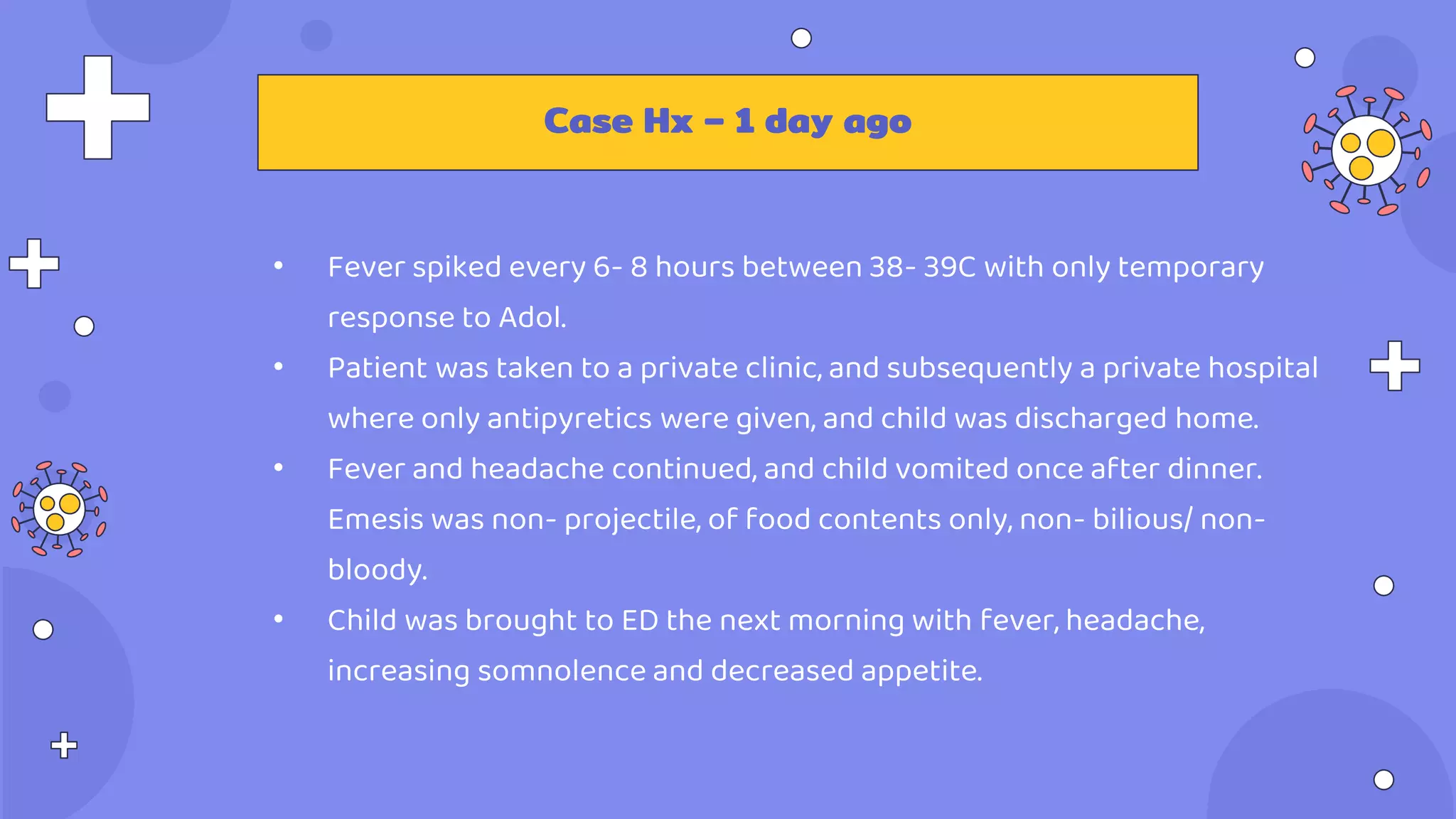 Case Hx – 1 day ago

• Fever spiked every 6- 8 hours between 38- 39C with only temporary response to Adol.
• Patient was taken to a private clinic, and subsequently a private hospital where only antipyretics were given, and child was discharged home.
• Fever and headache continued, and child vomited once after dinner. Emesis was non- projectile, of food contents only, non- bilious/ non- bloody.
• Child was brought to ED the next morning with fever, headache, increasing somnolence and decreased appetite.